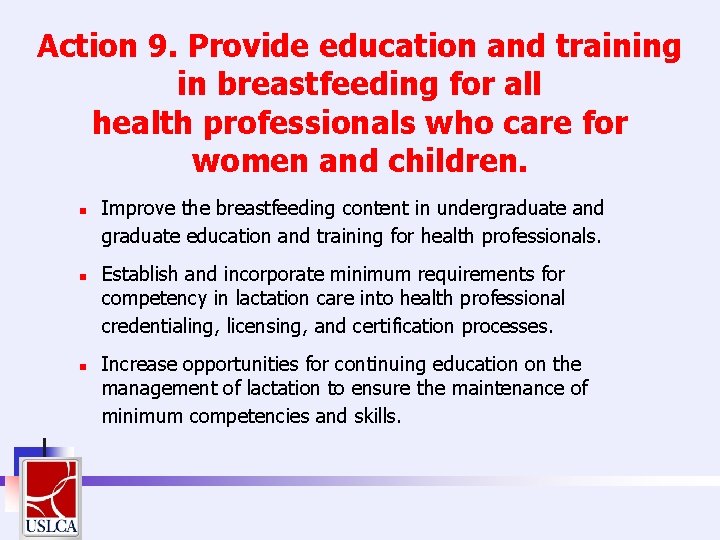 Action 9. Provide education and training in breastfeeding for all health professionals who care for women and children.

• Improve the breastfeeding content in undergraduate and graduate education and training for health professionals.

• Establish and incorporate minimum requirements for competency in lactation care into health professional credentialing, licensing, and certification processes.

• Increase opportunities for continuing education on the management of lactation to ensure the maintenance of minimum competencies and skills.

USLCA